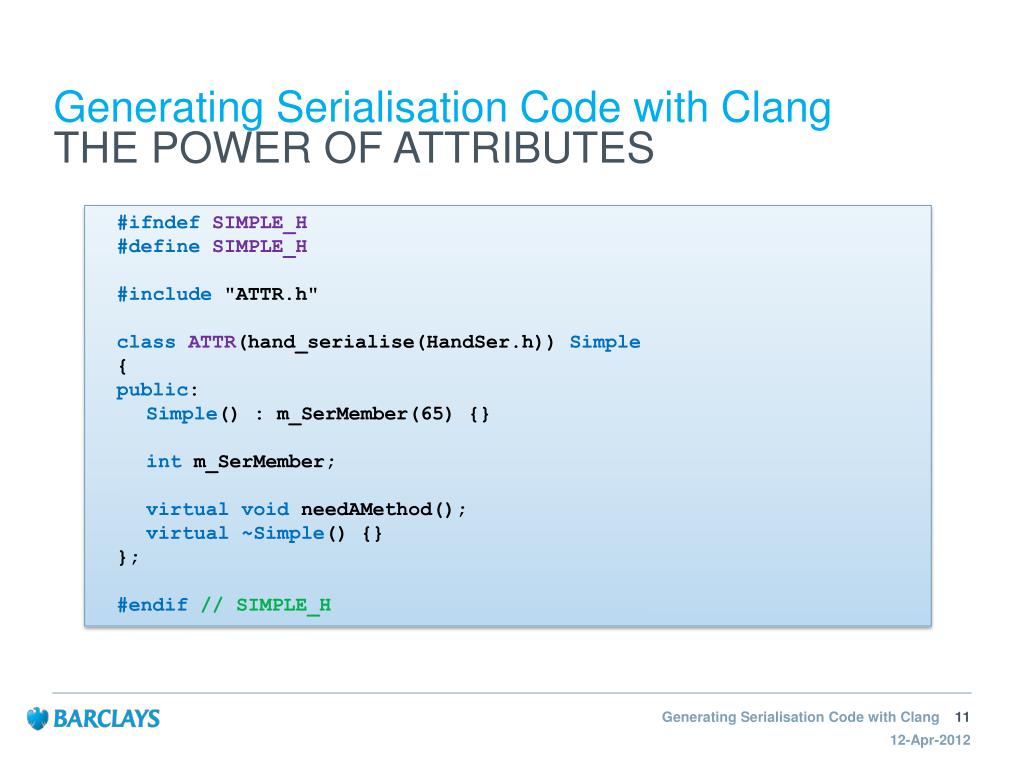 Generating Serialisation Code with Clang
THE POWER OF ATTRIBUTES

#ifndef SIMPLE_H
#define SIMPLE_H

#include "ATTR.h"

class ATTR(hand_serialise(HandSer.h)) Simple
{
public:
  Simple() : m_SerMember(65) {}

  int m_SerMember;

  virtual void needAMethod();
  virtual ~Simple() {}
};

#endif // SIMPLE_H

BARCLAYS

Generating Serialisation Code with Clang 11
12-Apr-2012